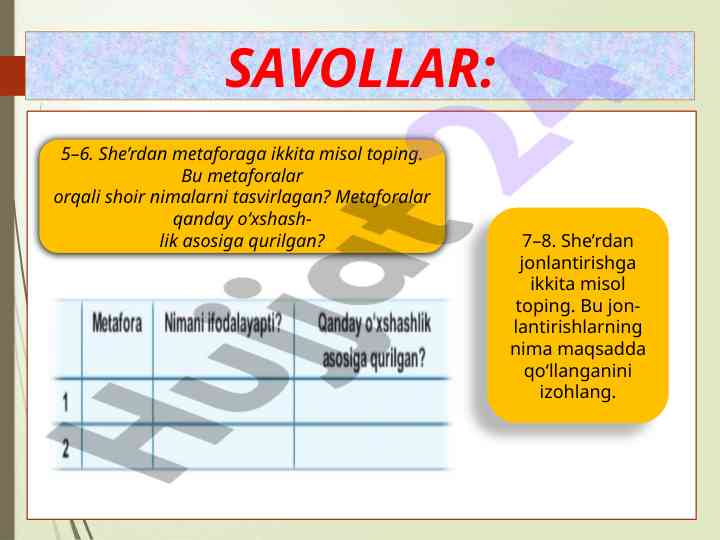 SAVOLLAR:

5–6. She’rdan metaforaga ikkita misol toping. Bu metaforalar orqali shoir nimalarni tasvirlagan? Metaforalar qanday o‘xshashlik asosiga qurilgan?

|  | Metafora | Nimani ifodalayapti? | Qanday o‘xshashlik asosiga qurilgan? |
|---|---|---|---|
| 1 |  |  |  |
| 2 |  |  |  |

7–8. She’rdan jonlantirishga ikkita misol toping. Bu jonlantirishlarning nima maqsadda qo‘llanganini izohlang.

Hujjat24